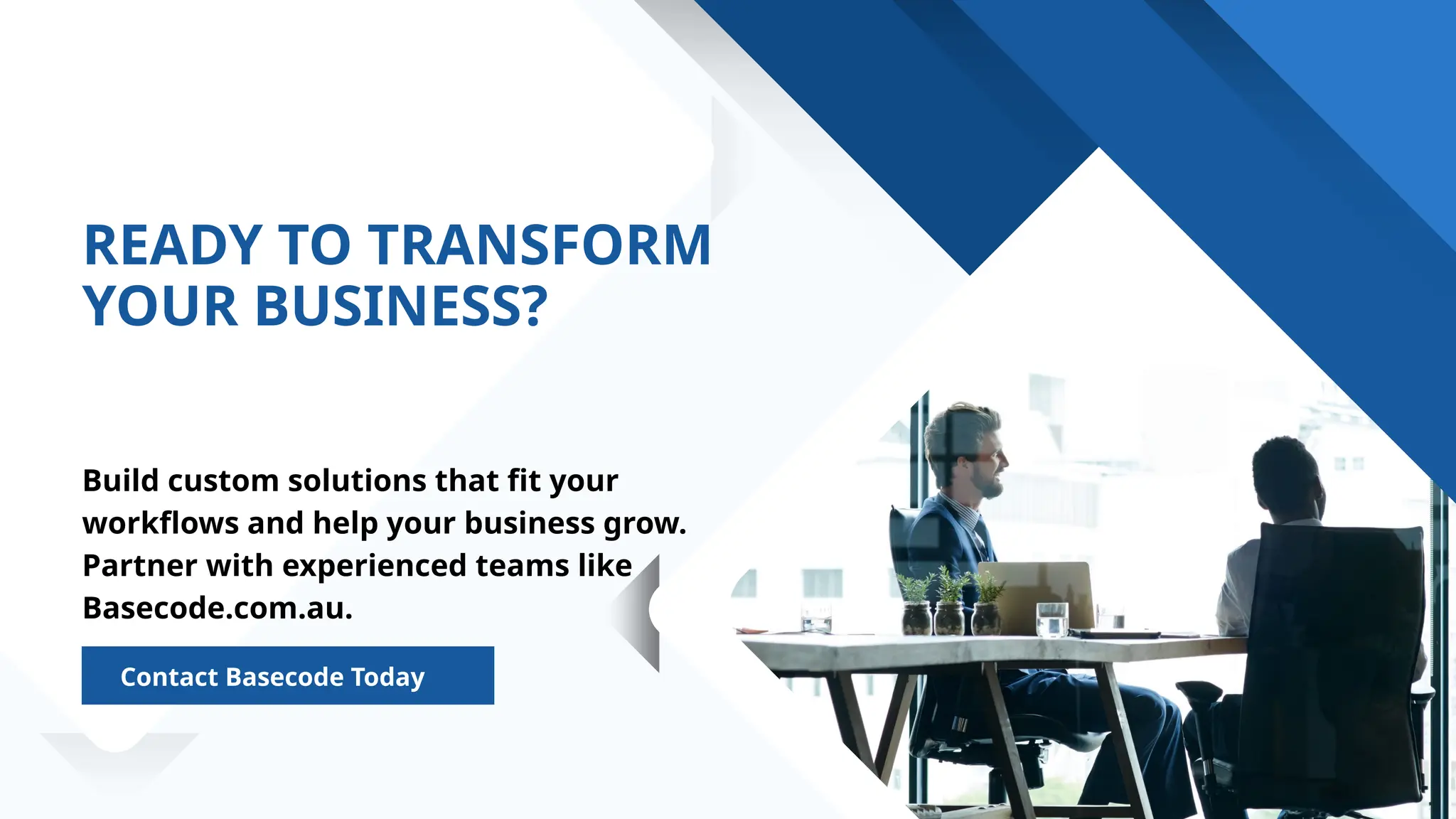 READY TO TRANSFORM YOUR BUSINESS?

Build custom solutions that fit your workflows and help your business grow. Partner with experienced teams like Basecode.com.au.

Contact Basecode Today